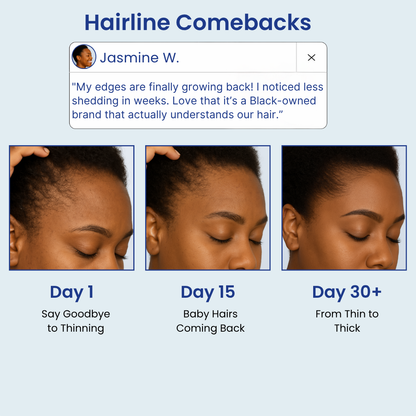 Hairline Comebacks

Jasmine W.

×

"My edges are finally growing back! I noticed less shedding in weeks. Love that it's a Black-owned brand that actually understands our hair."

Day 1
Say Goodbye to Thinning

Day 15
Baby Hairs Coming Back

Day 30+
From Thin to Thick